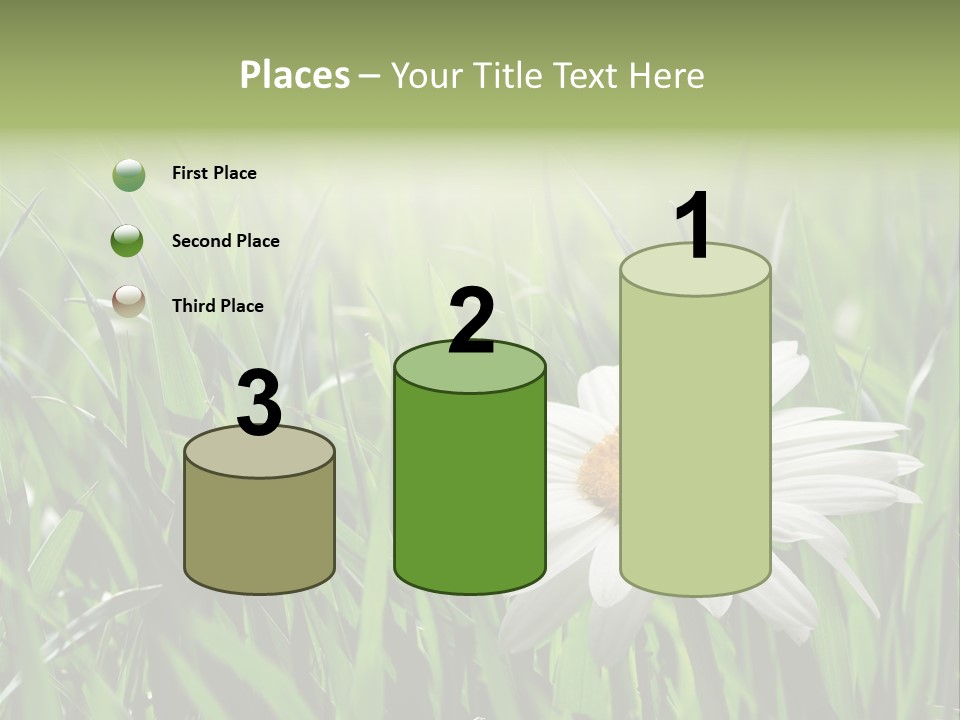 Places – Your Title Text Here

First Place

Second Place

Third Place

3

2

1